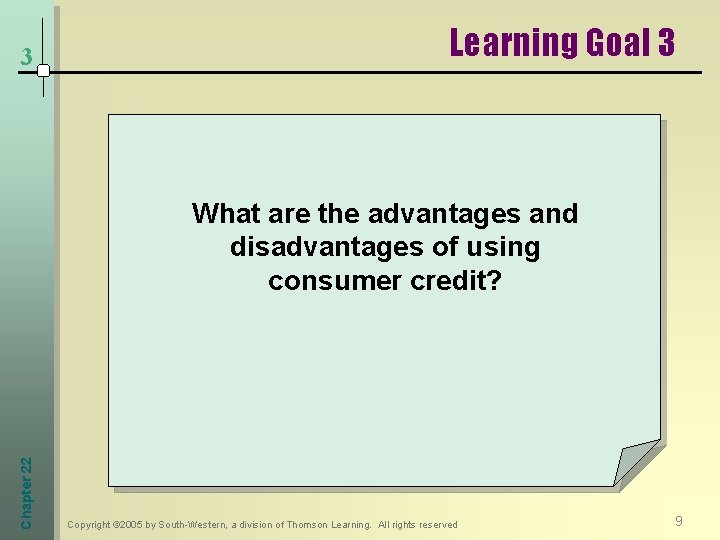 3

Learning Goal 3

What are the advantages and disadvantages of using consumer credit?

Chapter 22

Copyright ©2005 by South-Western, a division of Thomson Learning. All rights reserved

9